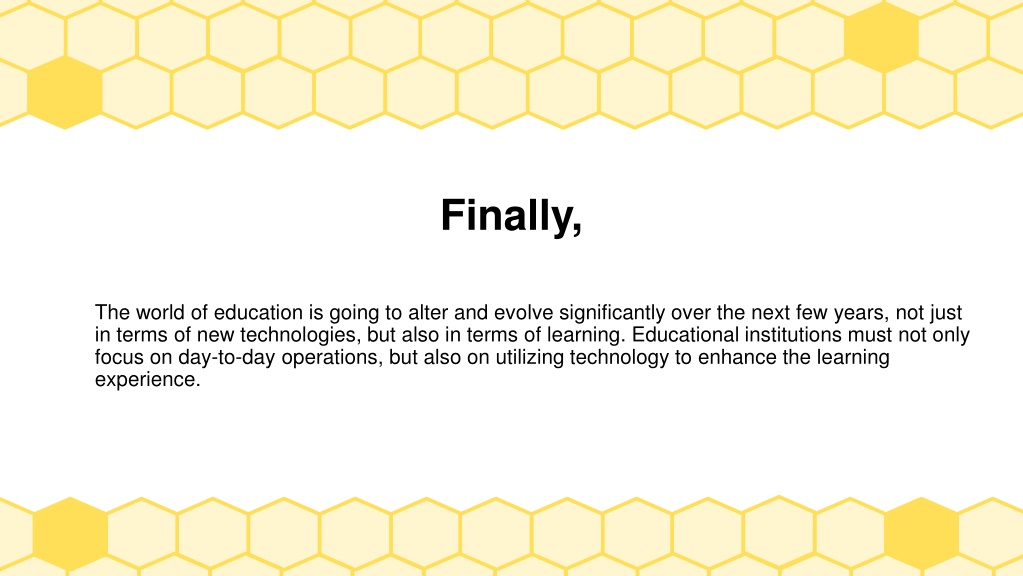 Finally,

The world of education is going to alter and evolve significantly over the next few years, not just in terms of new technologies, but also in terms of learning. Educational institutions must not only focus on day-to-day operations, but also on utilizing technology to enhance the learning experience.